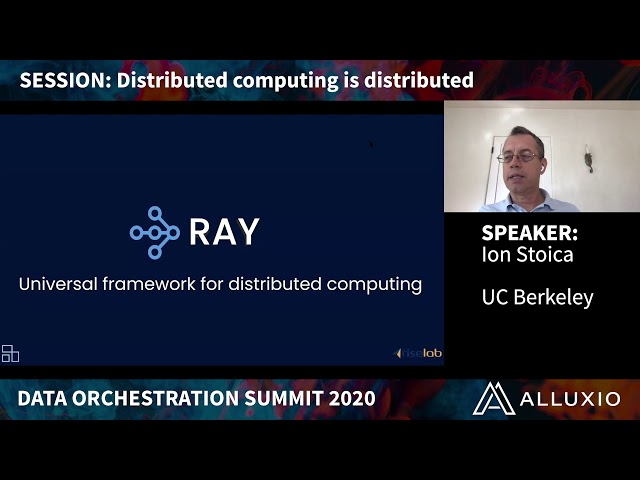 SESSION: Distributed computing is distributed

RAY

Universal framework for distributed computing

riselab

SPEAKER:
Ion Stoica

UC Berkeley

DATA ORCHESTRATION SUMMIT 2020

ALLUXIO